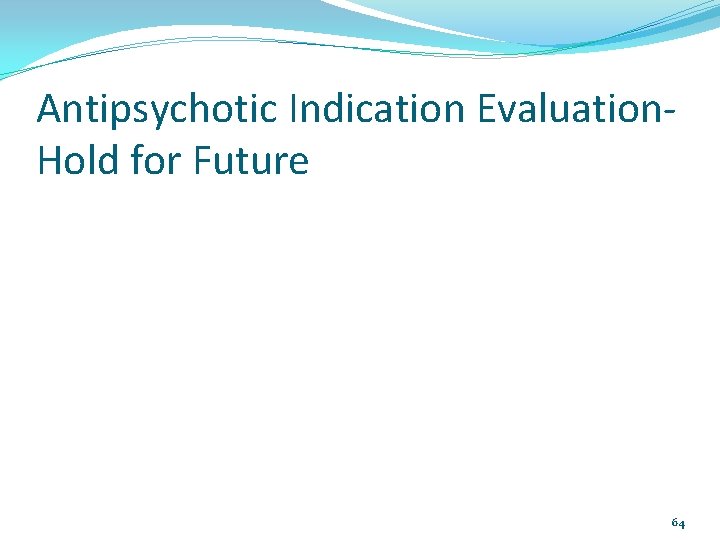 Antipsychotic Indication Evaluation-Hold for Future

64